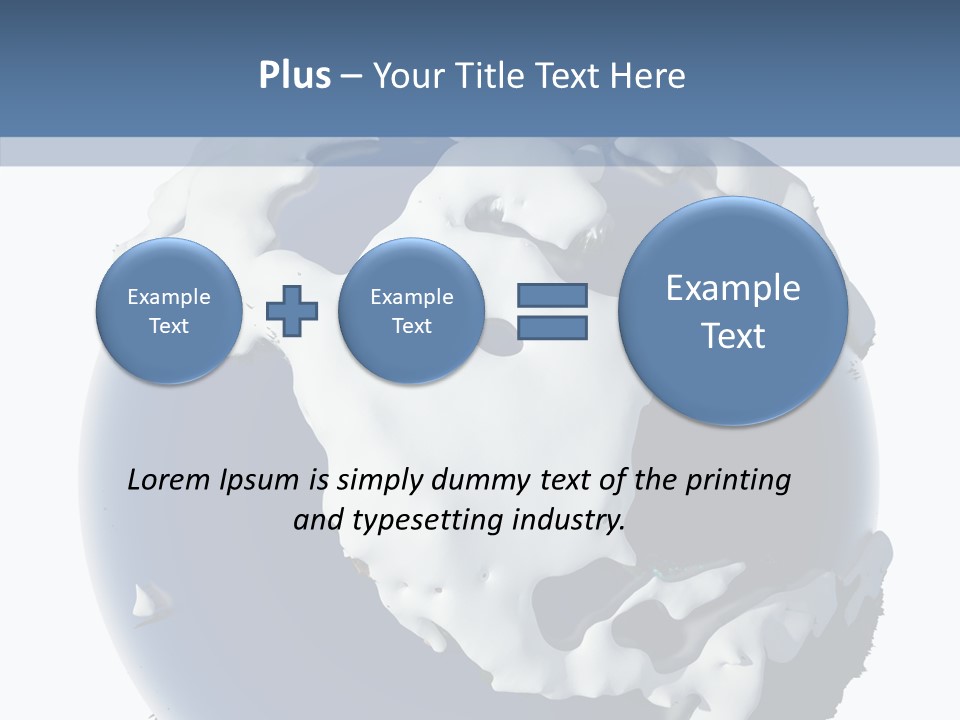 Plus – Your Title Text Here

Example Text

Example Text

Example Text

Lorem Ipsum is simply dummy text of the printing and typesetting industry.